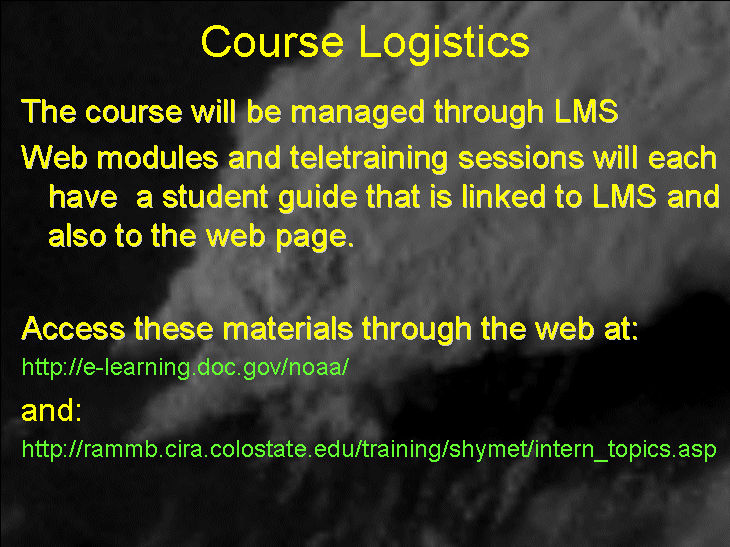 Course Logistics

The course will be managed through LMS

Web modules and teletraining sessions will each have a student guide that is linked to LMS and also to the web page.

Access these materials through the web at:

http://e-learning.doc.gov/noaa/

and:

http://rammb.cira.colostate.edu/training/shymet/intern_topics.asp